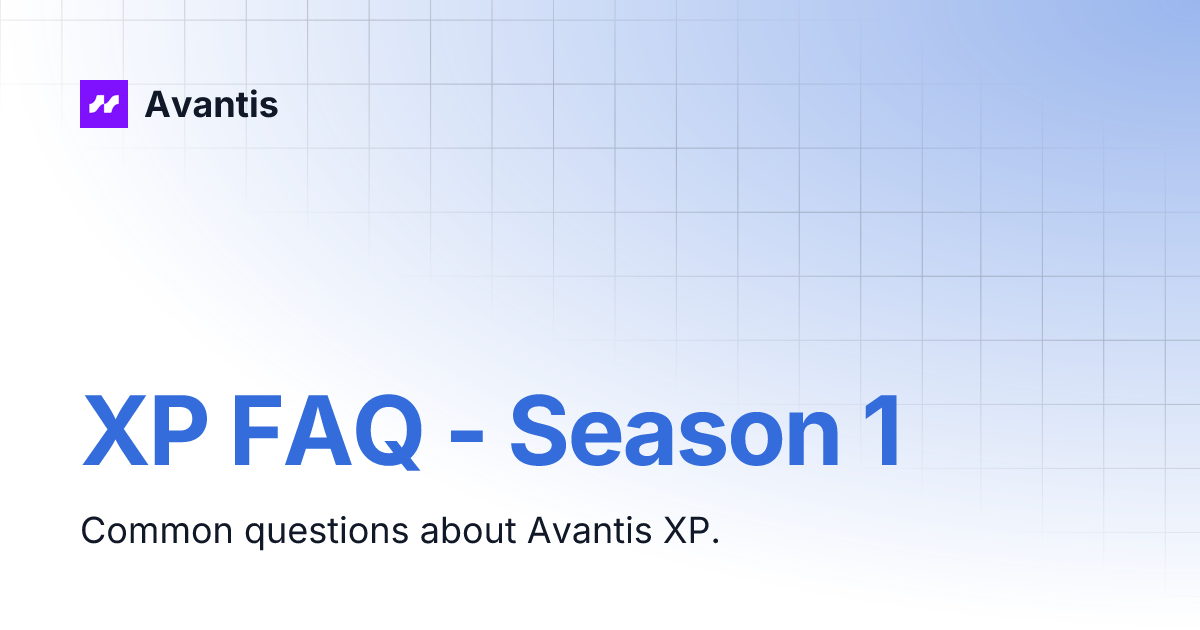 Avantis

XP FAQ - Season 1

Common questions about Avantis XP.